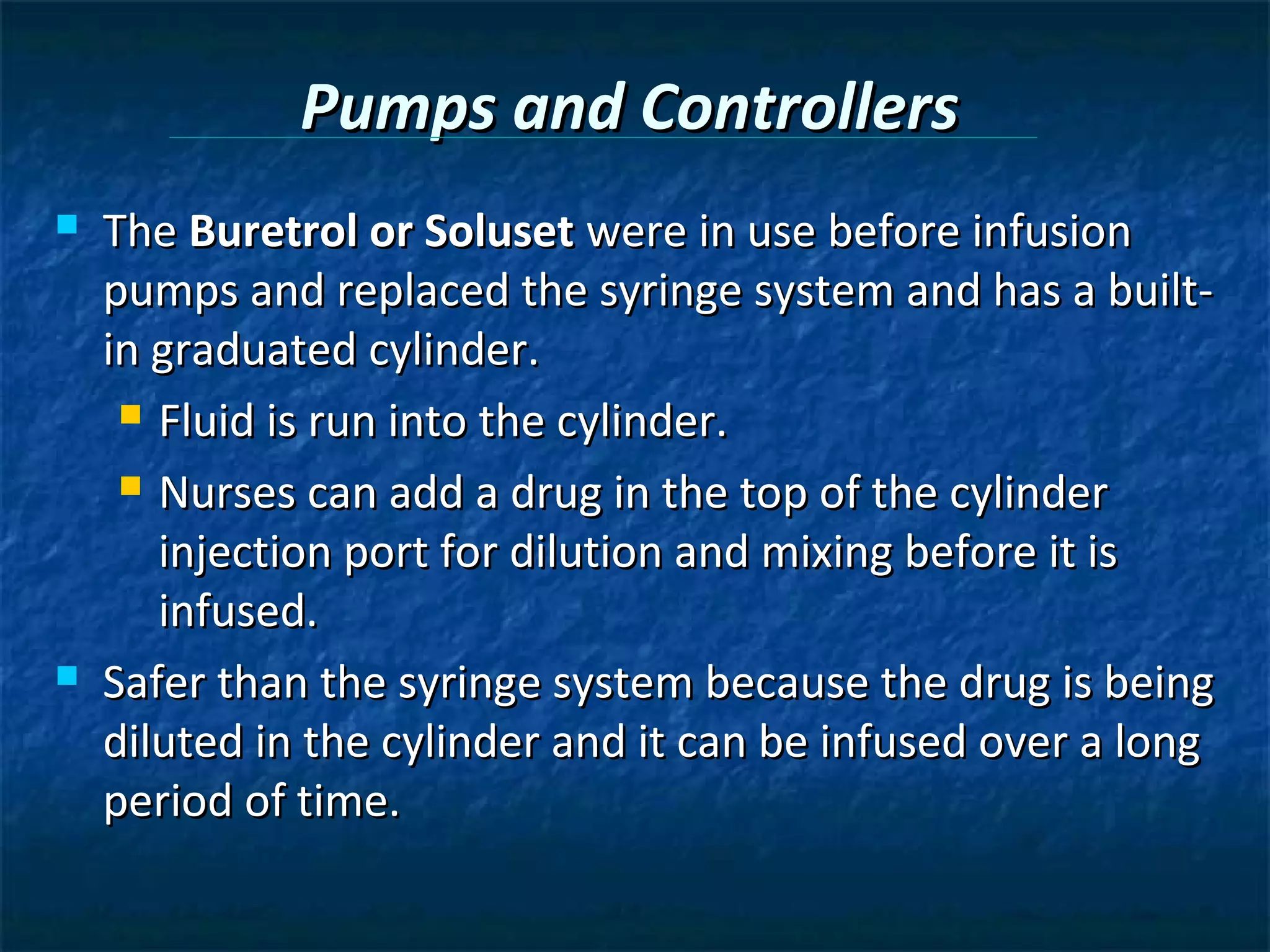 Pumps and Controllers

The Buretrol or Soluset were in use before infusion pumps and replaced the syringe system and has a built-in graduated cylinder.

Fluid is run into the cylinder.

Nurses can add a drug in the top of the cylinder injection port for dilution and mixing before it is infused.

Safer than the syringe system because the drug is being diluted in the cylinder and it can be infused over a long period of time.